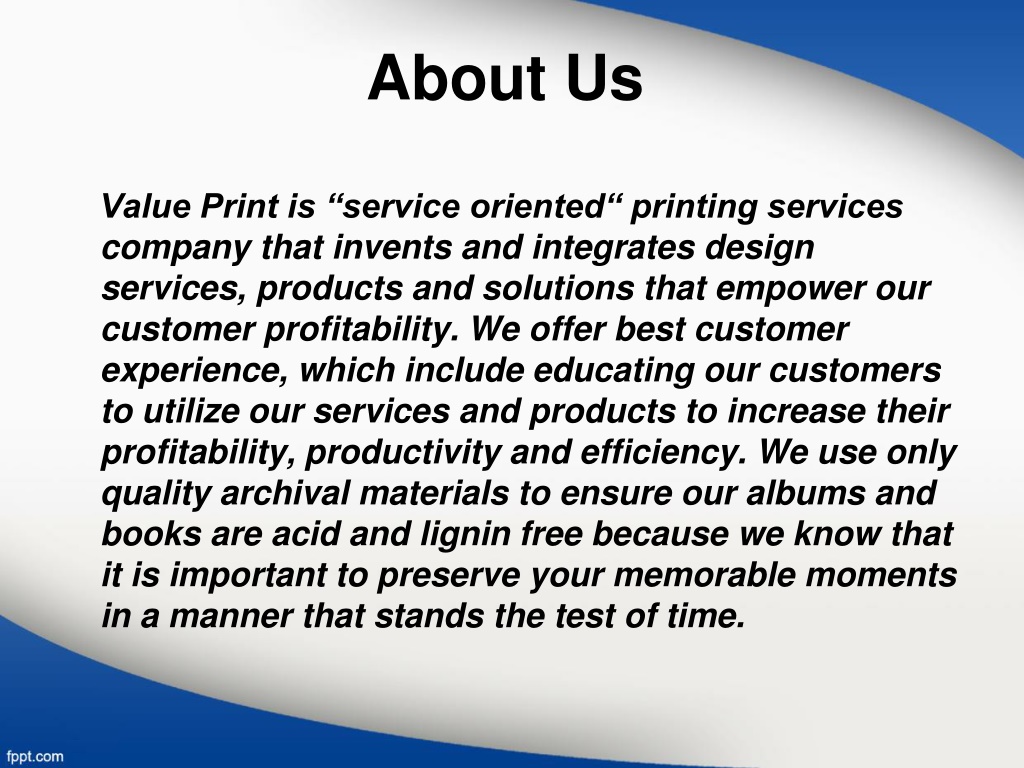 About Us

Value Print is “service oriented“ printing services company that invents and integrates design services, products and solutions that empower our customer profitability. We offer best customer experience, which include educating our customers to utilize our services and products to increase their profitability, productivity and efficiency. We use only quality archival materials to ensure our albums and books are acid and lignin free because we know that it is important to preserve your memorable moments in a manner that stands the test of time.

fppt.com